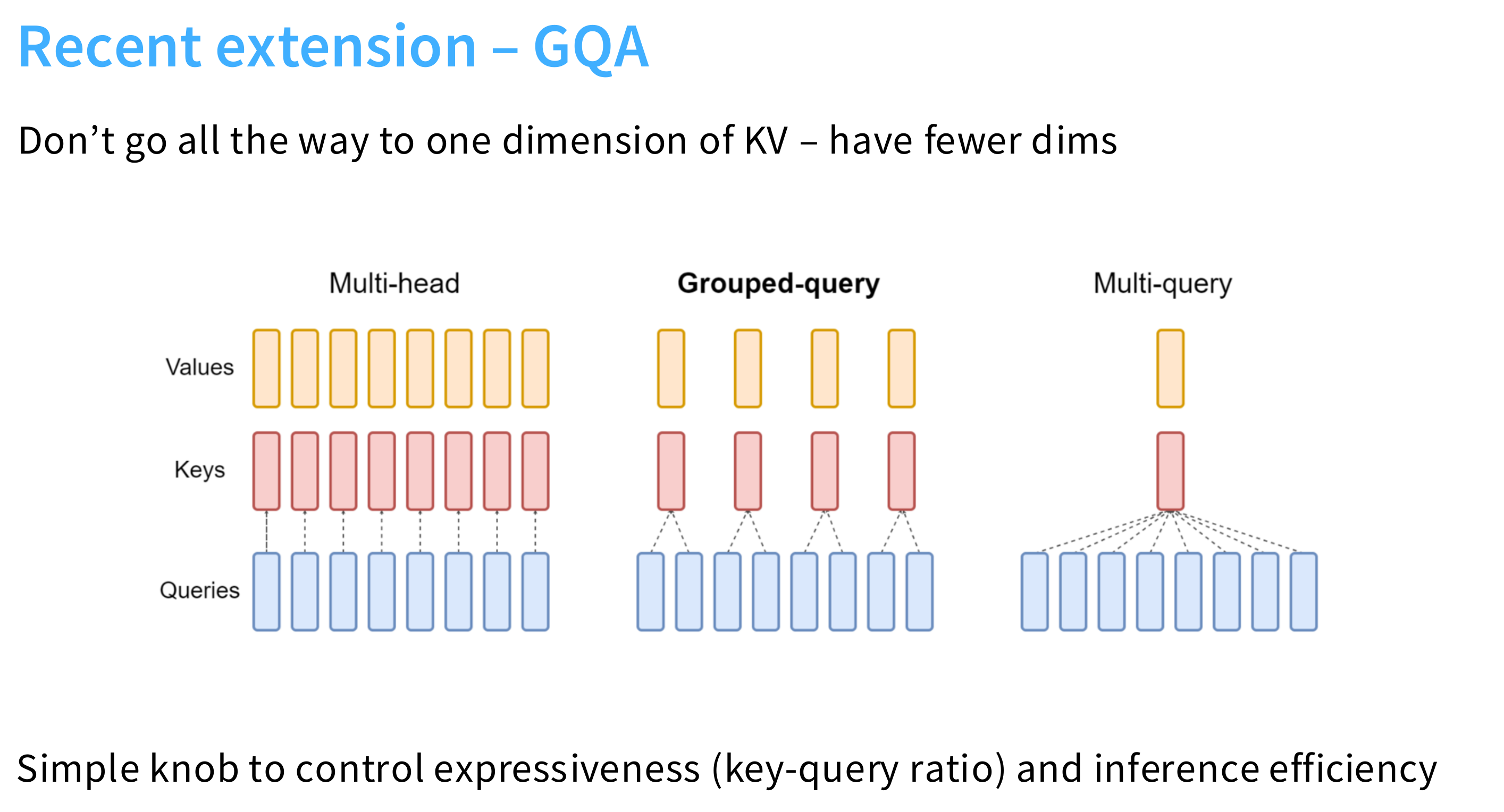 Recent extension – GQA

Don’t go all the way to one dimension of KV – have fewer dims

Multi-head

Grouped-query

Multi-query

Values

Keys

Queries

Simple knob to control expressiveness (key-query ratio) and inference efficiency